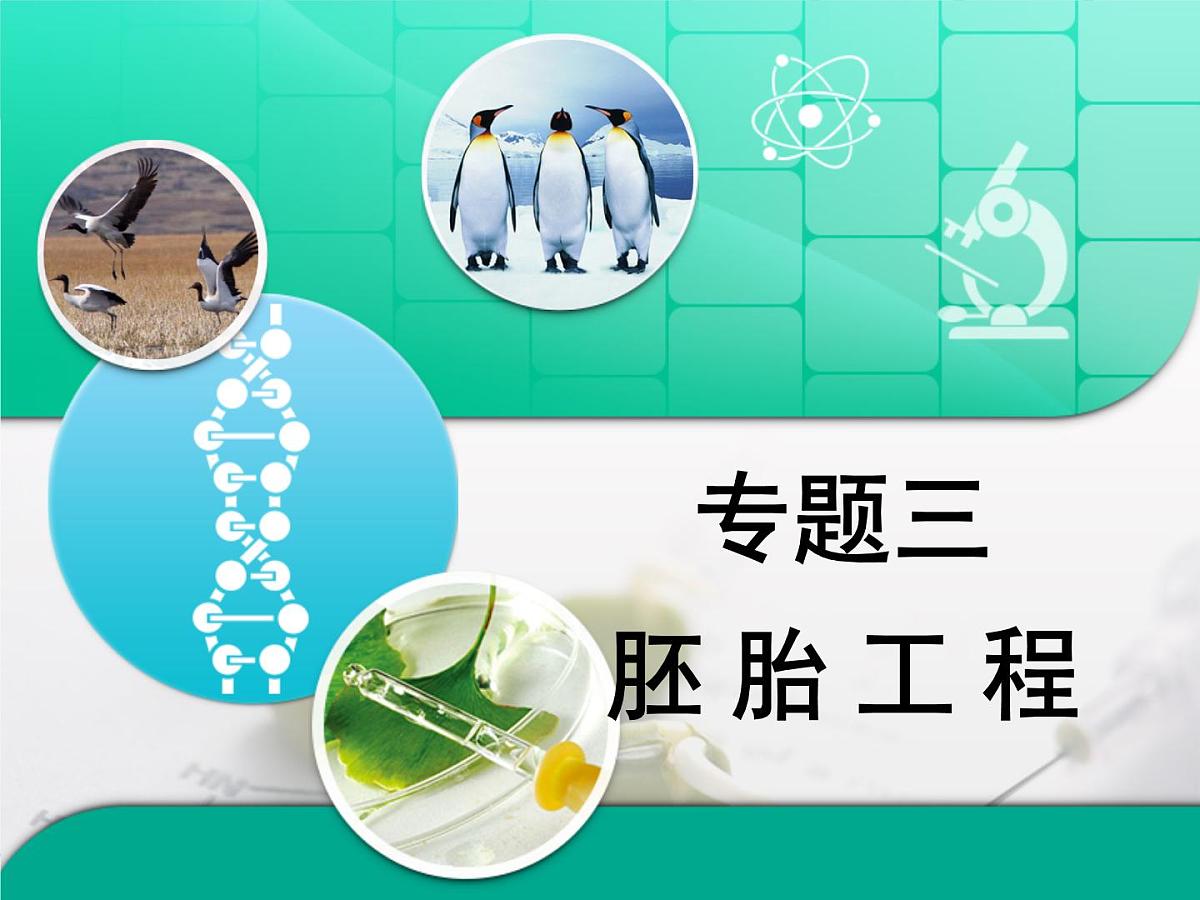 专题三
胚 胎 工 程